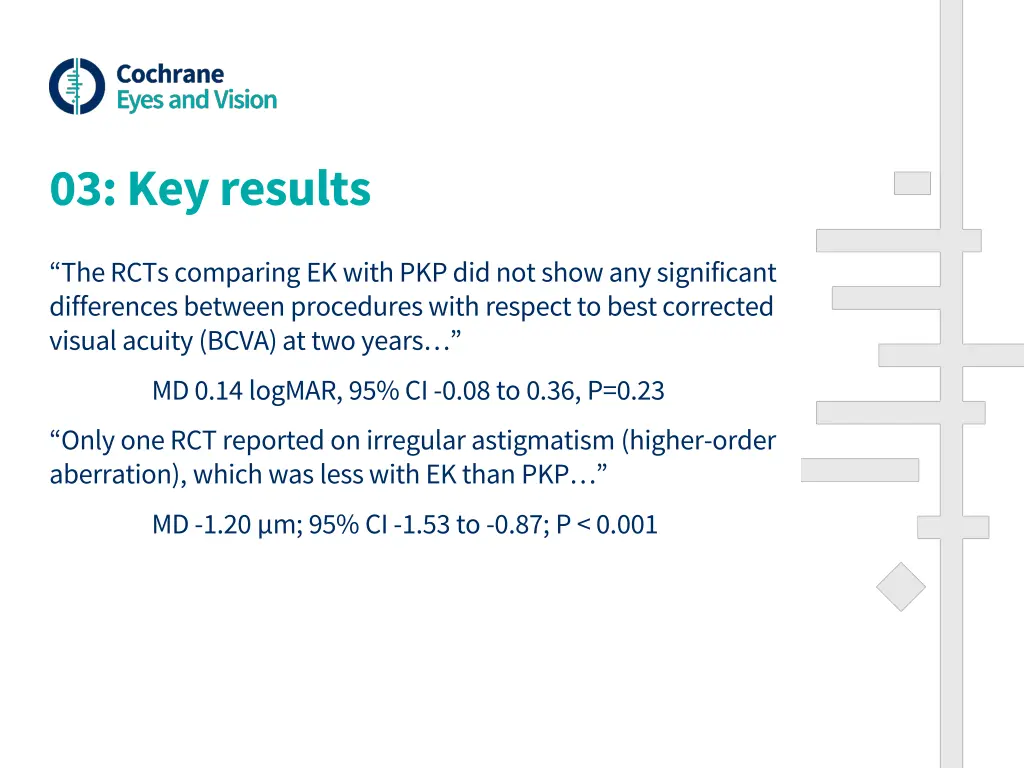 Cochrane
Eyes and Vision

03: Key results

“The RCTs comparing EK with PKP did not show any significant differences between procedures with respect to best corrected visual acuity (BCVA) at two years…”

MD 0.14 logMAR, 95% CI -0.08 to 0.36, P=0.23

“Only one RCT reported on irregular astigmatism (higher-order aberration), which was less with EK than PKP…”

MD -1.20 µm; 95% CI -1.53 to -0.87; P < 0.001